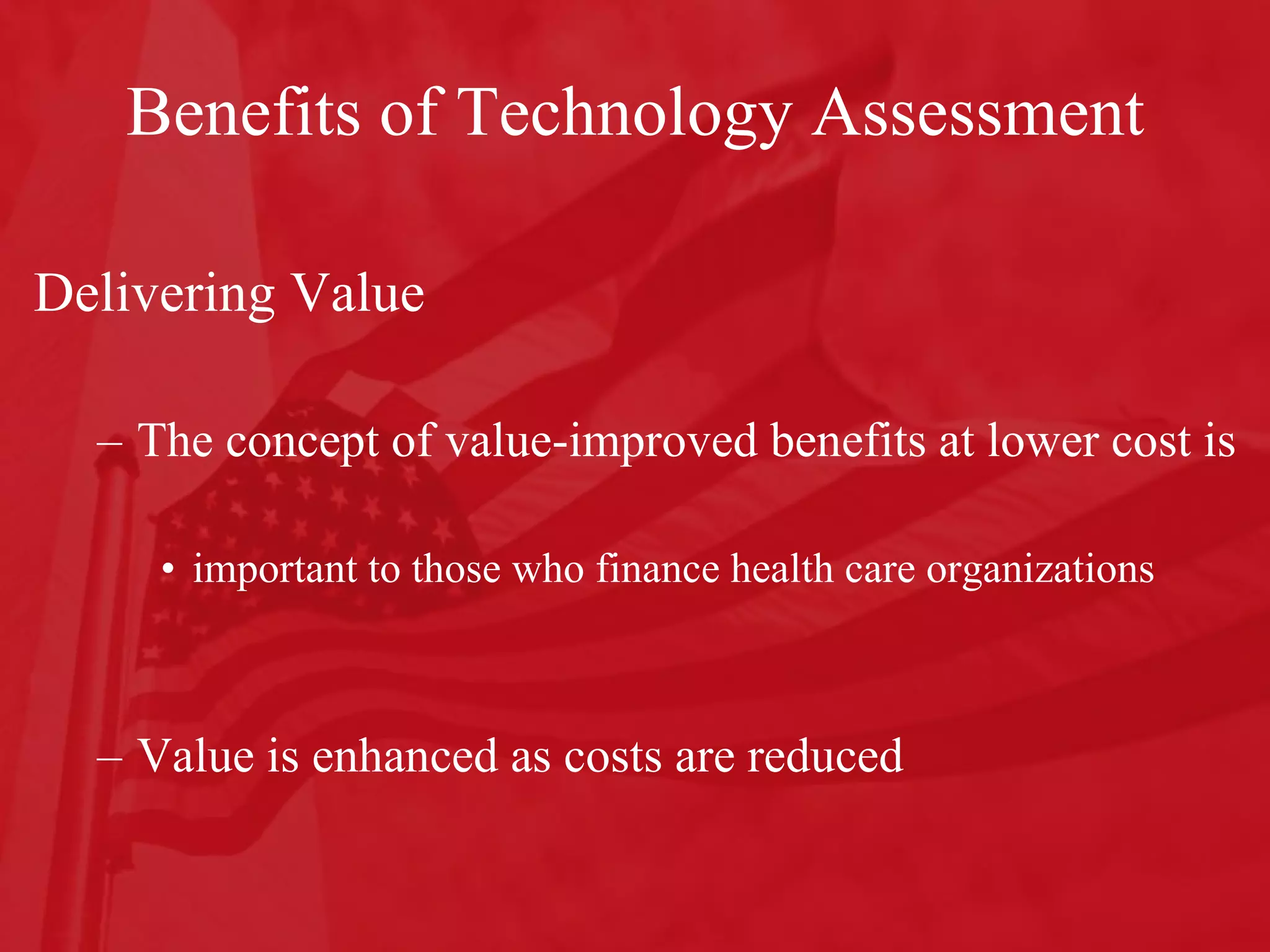 Benefits of Technology Assessment

Delivering Value

– The concept of value-improved benefits at lower cost is

• important to those who finance health care organizations

– Value is enhanced as costs are reduced